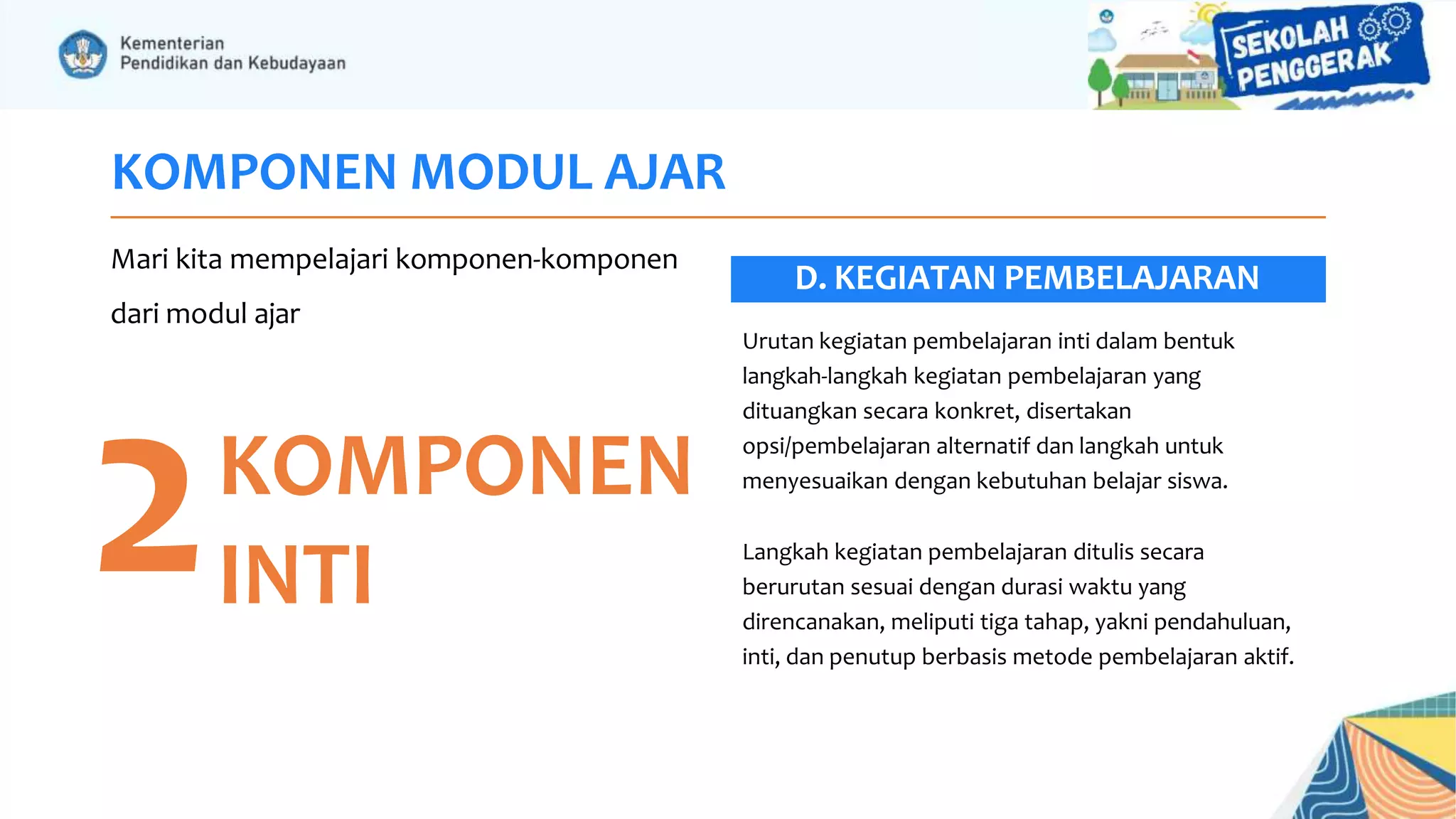 Kementerian
Pendidikan dan Kebudayaan

SEKOLAH PENGGERAK

KOMPONEN MODUL AJAR

Mari kita mempelajari komponen-komponen dari modul ajar

2 KOMPONEN INTI

D. KEGIATAN PEMBELAJARAN

Urutan kegiatan pembelajaran inti dalam bentuk langkah-langkah kegiatan pembelajaran yang dituangkan secara konkret, disertakan opsi/pembelajaran alternatif dan langkah untuk menyesuaikan dengan kebutuhan belajar siswa.

Langkah kegiatan pembelajaran ditulis secara berurutan sesuai dengan durasi waktu yang direncanakan, meliputi tiga tahap, yakni pendahuluan, inti, dan penutup berbasis metode pembelajaran aktif.